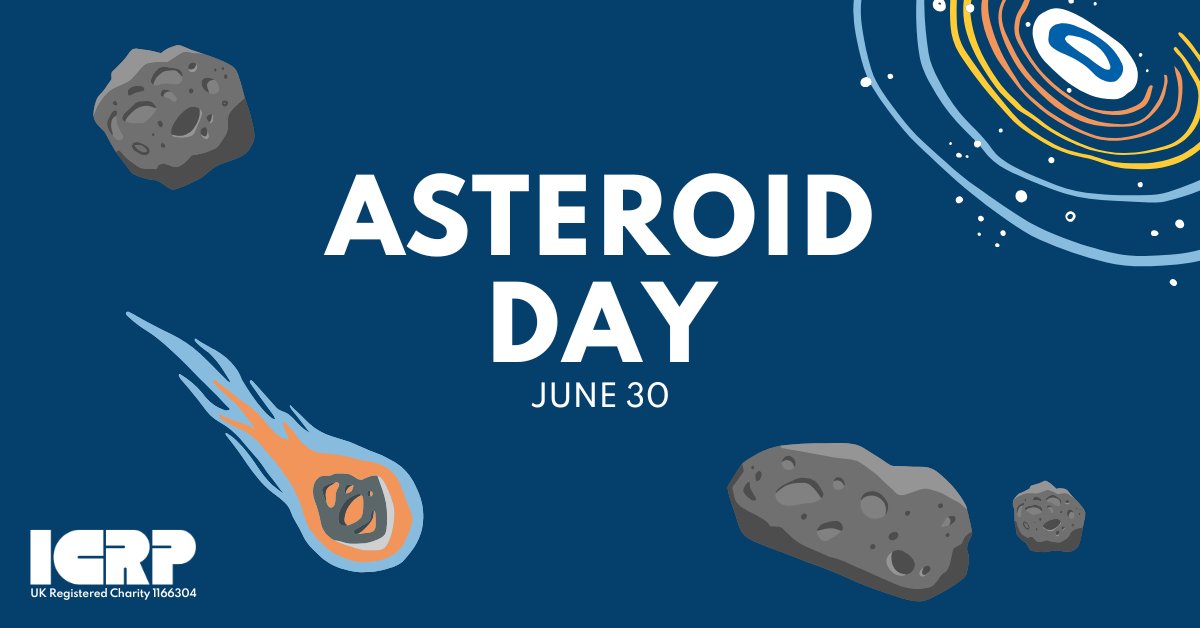 ASTEROID DAY
JUNE 30

ICRP
UK Registered Charity 1166304